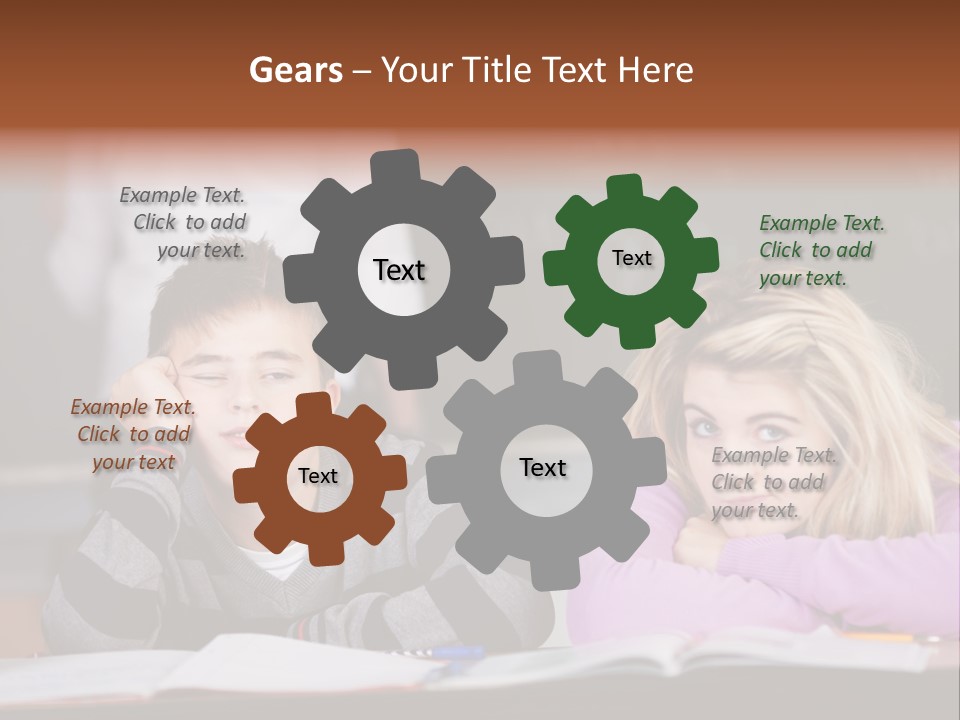 Gears – Your Title Text Here

Example Text. Click to add your text.

Text

Text

Example Text. Click to add your text.

Example Text. Click to add your text

Text

Text

Example Text. Click to add your text.